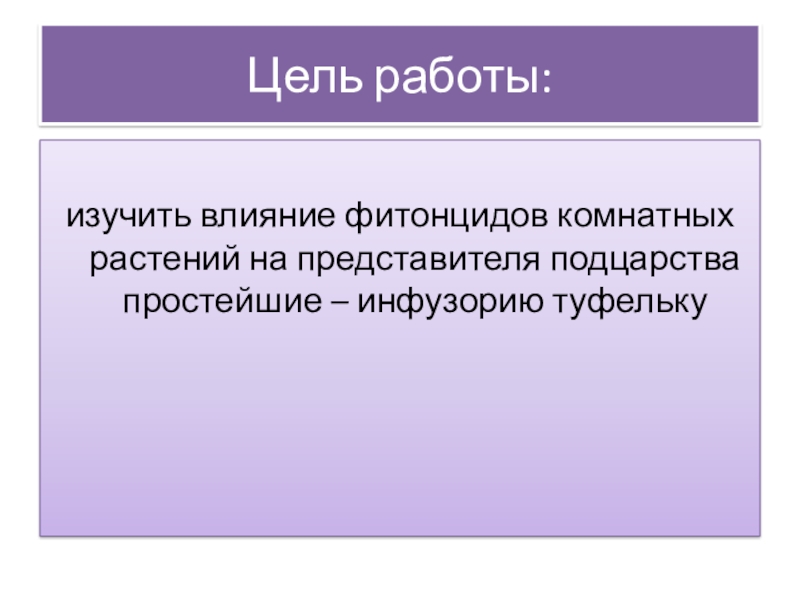 Цель работы:

изучить влияние фитонцидов комнатных растений на представителя подцарства простейшие – инфузорию туфельку